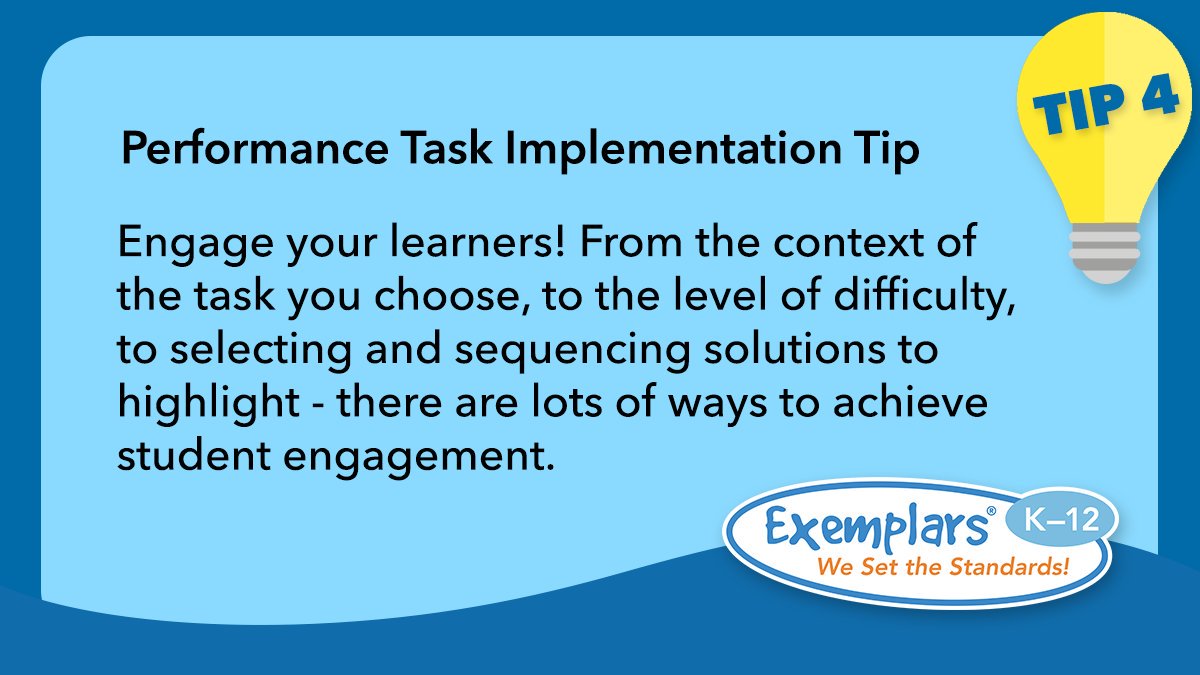 TIP 4

Performance Task Implementation Tip

Engage your learners! From the context of the task you choose, to the level of difficulty, to selecting and sequencing solutions to highlight - there are lots of ways to achieve student engagement.

Exemplars® K–12
We Set the Standards!